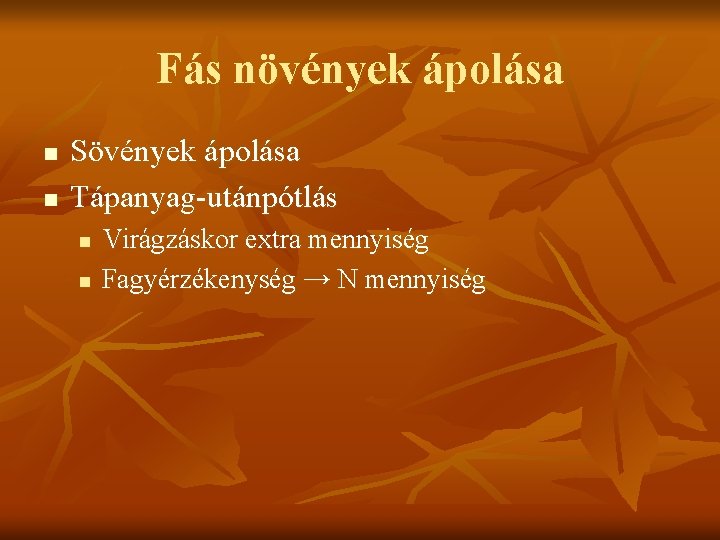 Fás növények ápolása

- Sövények ápolása
- Tápanyag-utánpótlás
  - Virágzáskor extra mennyiség
  - Fagyérzékenység → N mennyiség